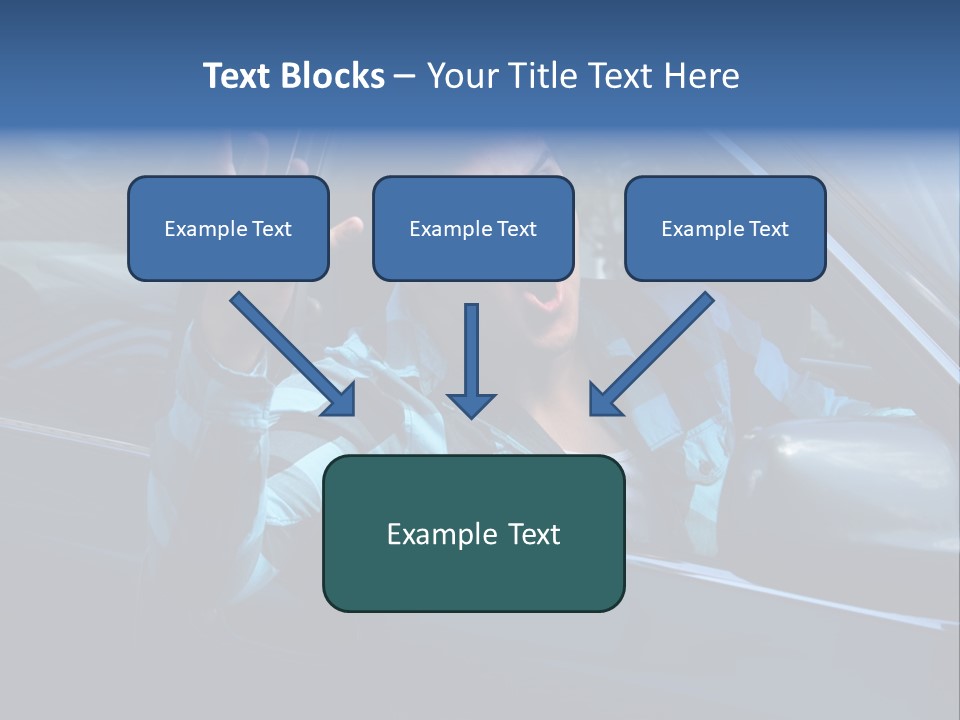 Text Blocks – Your Title Text Here

Example Text

Example Text

Example Text

Example Text